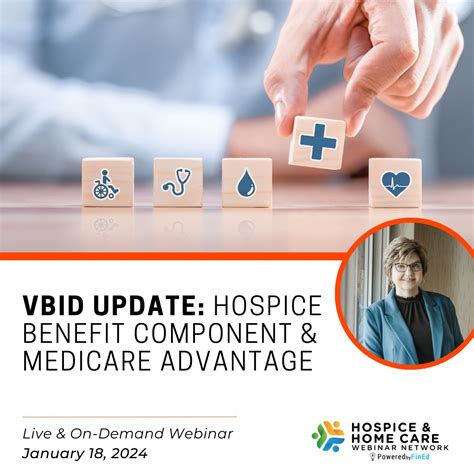 VBID UPDATE: HOSPICE BENEFIT COMPONENT & MEDICARE ADVANTAGE

Live & On-Demand Webinar
January 18, 2024

HOSPICE & HOME CARE
WEBINAR NETWORK
Powered by FinEd